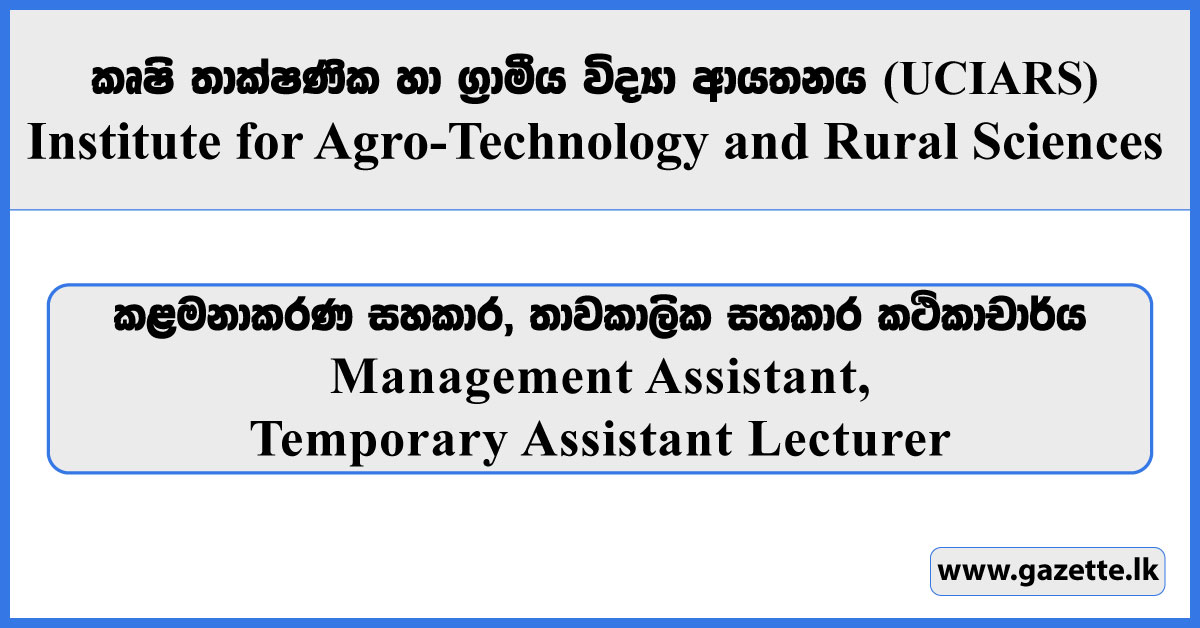 කෘෂි තාක්ෂණික හා ග්‍රාමීය විද්‍යා ආයතනය (UCIARS)
Institute for Agro-Technology and Rural Sciences

කළමනාකරණ සහකාර, තාවකාලික සහකාර කථිකාචාර්ය
Management Assistant,
Temporary Assistant Lecturer

www.gazette.lk